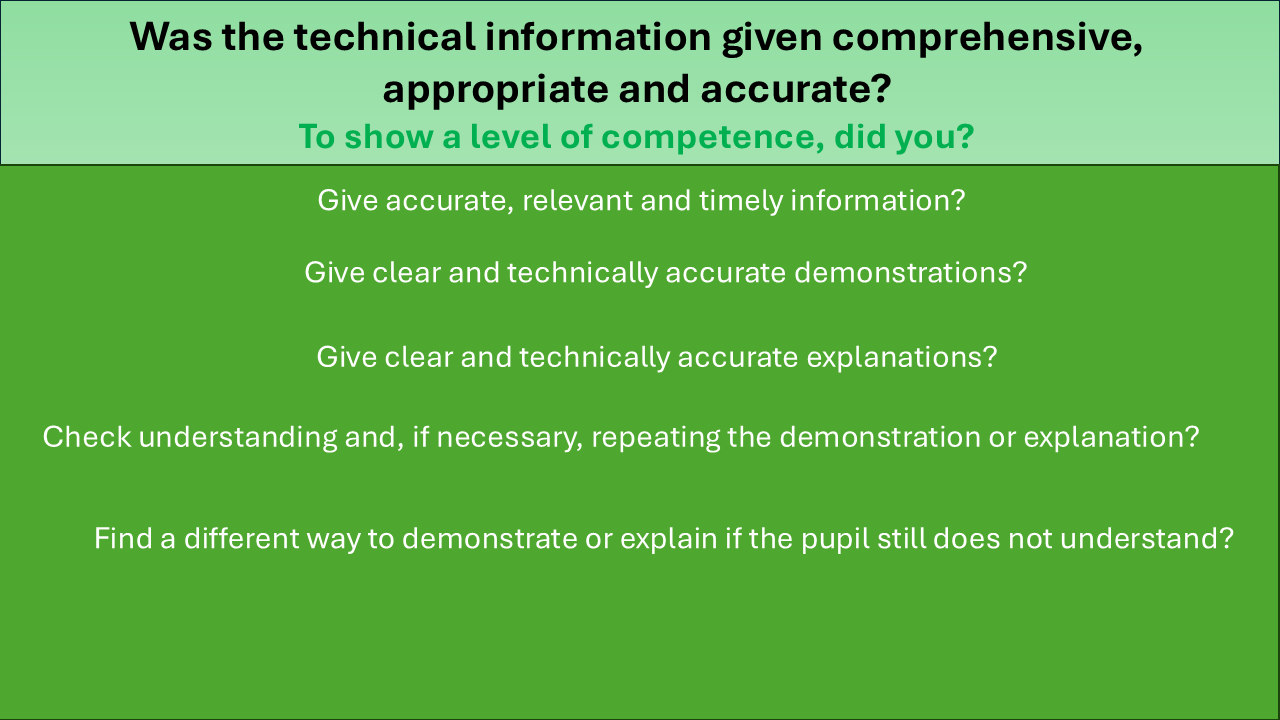 Was the technical information given comprehensive, appropriate and accurate?

To show a level of competence, did you?

Give accurate, relevant and timely information?

Give clear and technically accurate demonstrations?

Give clear and technically accurate explanations?

Check understanding and, if necessary, repeating the demonstration or explanation?

Find a different way to demonstrate or explain if the pupil still does not understand?